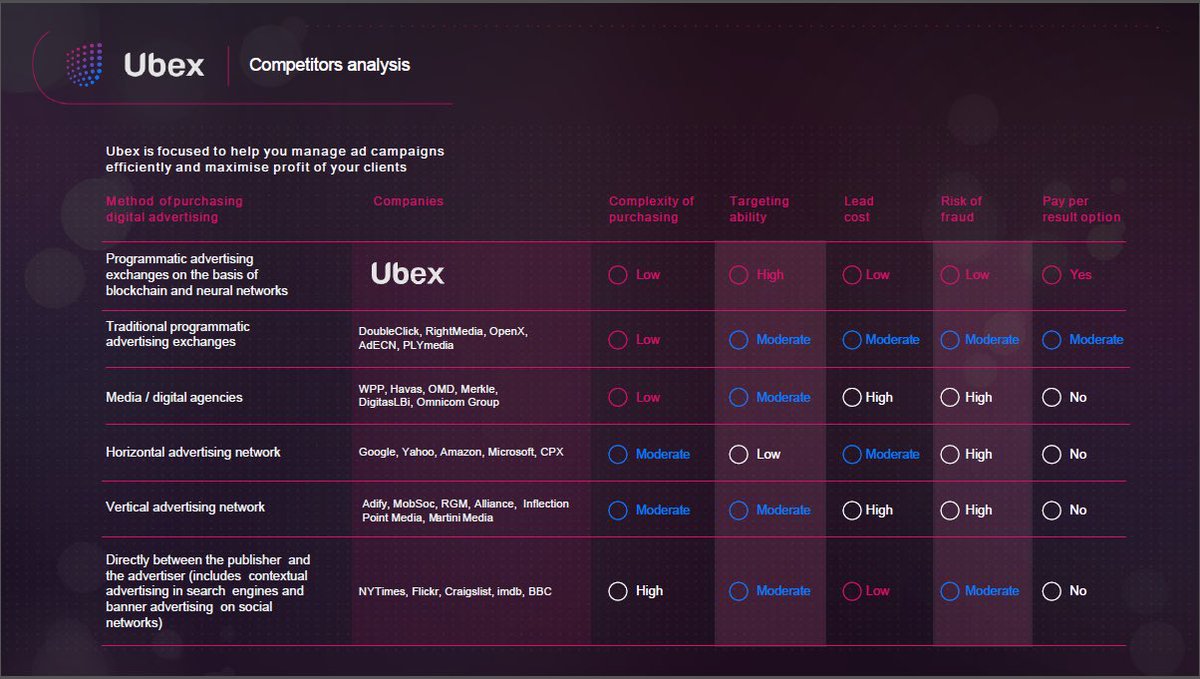 Ubex

Competitors analysis

Ubex is focused to help you manage ad campaigns efficiently and maximise profit of your clients

| Method of purchasing digital advertising | Companies | Complexity of purchasing | Targeting ability | Lead cost | Risk of fraud | Pay per result option |
|---|---|---|---|---|---|---|
| Programmatic advertising exchanges on the basis of blockchain and neural networks | Ubex | Low | High | Low | Low | Yes |
| Traditional programmatic advertising exchanges | DoubleClick, RightMedia, OpenX, AdECN, PLYmedia | Low | Moderate | Moderate | Moderate | Moderate |
| Media / digital agencies | WPP, Havas, OMD, Merkle, DigitasLBi, Omnicom Group | Low | Moderate | High | High | No |
| Horizontal advertising network | Google, Yahoo, Amazon, Microsoft, CPX | Moderate | Low | Moderate | High | No |
| Vertical advertising network | Adify, MobSoc, RGM, Alliance, Inflection Point Media, Martini Media | Moderate | Moderate | High | High | No |
| Directly between the publisher and the advertiser (includes contextual advertising in search engines and banner advertising on social networks) | NYTimes, Flickr, Craigslist, imdb, BBC | High | Moderate | Low | Moderate | No |